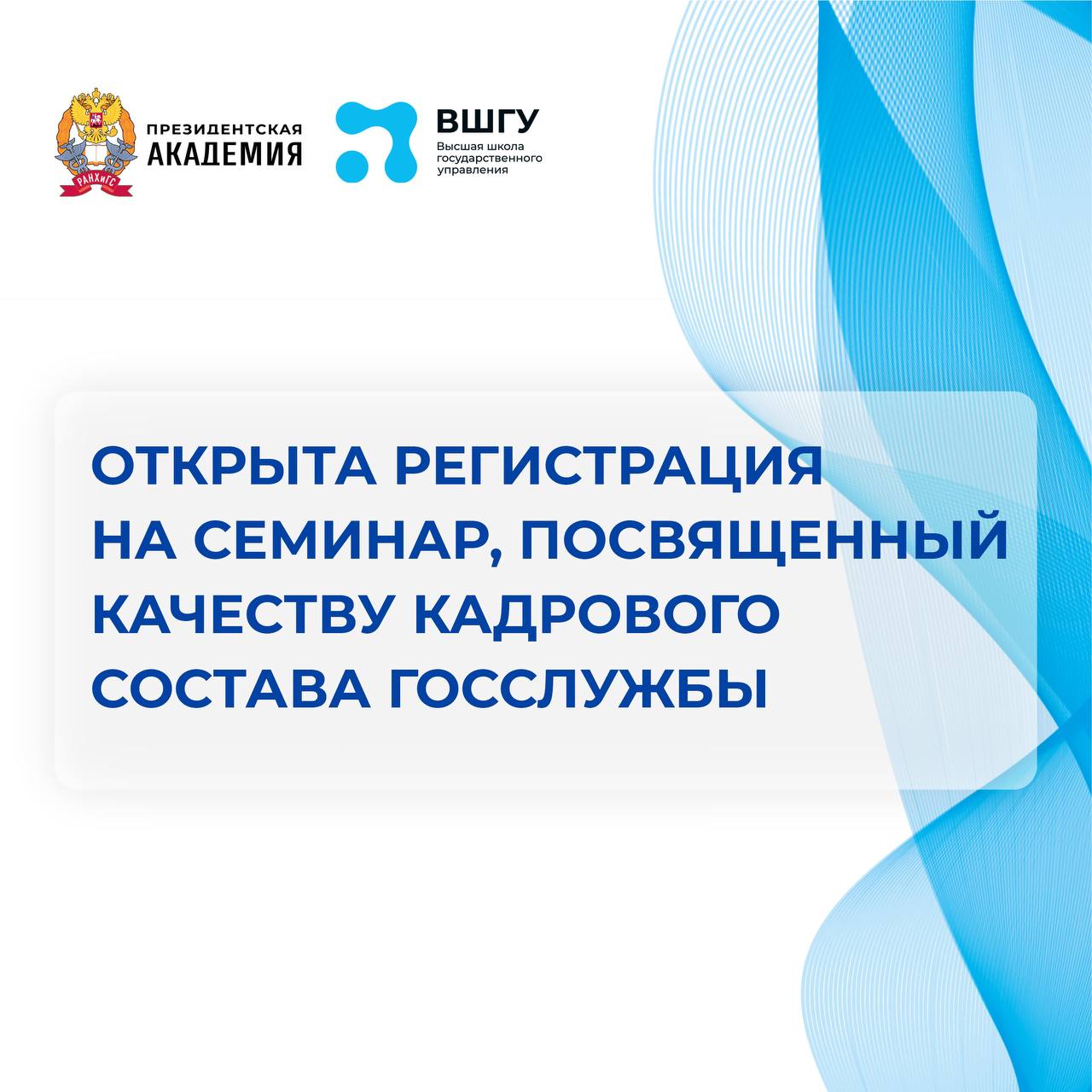 РАНХиГС

ПРЕЗИДЕНТСКАЯ АКАДЕМИЯ

ВШГУ
Высшая школа государственного управления

ОТКРЫТА РЕГИСТРАЦИЯ НА СЕМИНАР, ПОСВЯЩЕННЫЙ КАЧЕСТВУ КАДРОВОГО СОСТАВА ГОССЛУЖБЫ